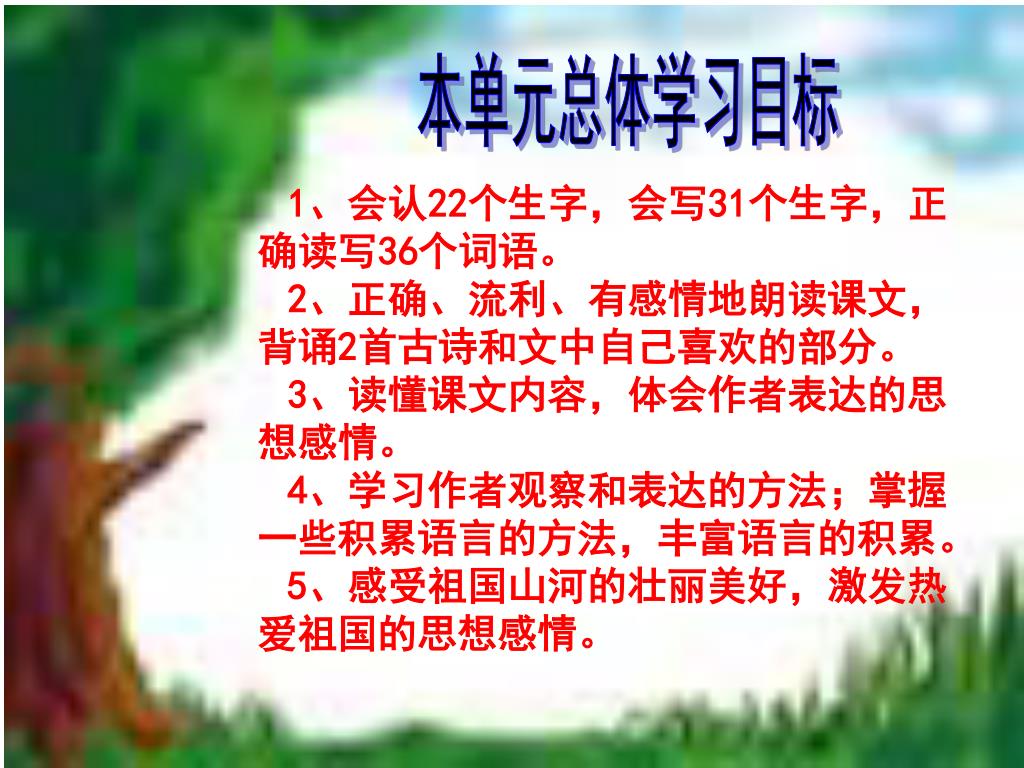 本单元总体学习目标

1、会认22个生字，会写31个生字，正确读写36个词语。

2、正确、流利、有感情地朗读课文，背诵2首古诗和文中自己喜欢的部分。

3、读懂课文内容，体会作者表达的思想感情。

4、学习作者观察和表达的方法；掌握一些积累语言的方法，丰富语言的积累。

5、感受祖国山河的壮丽美好，激发热爱祖国的思想感情。